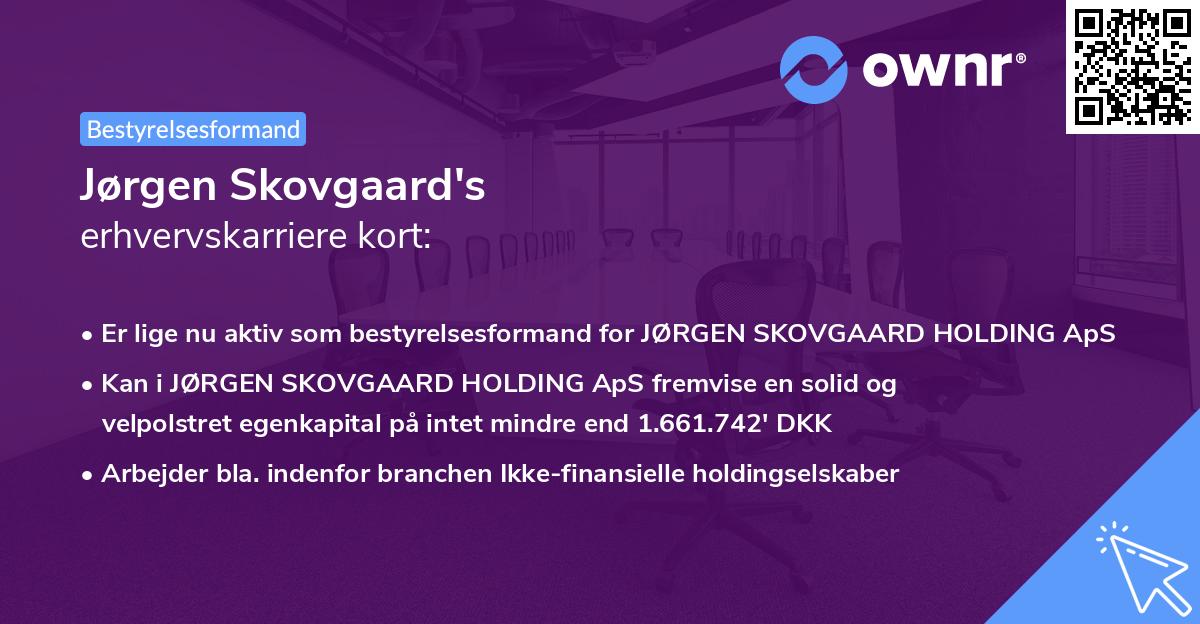 ownr®

Bestyrelsesformand

Jørgen Skovgaard's
erhvervskarriere kort:

• Er lige nu aktiv som bestyrelsesformand for JØRGEN SKOVGAARD HOLDING ApS
• Kan i JØRGEN SKOVGAARD HOLDING ApS fremvise en solid og velpolstret egenkapital på intet mindre end 1.661.742' DKK
• Arbejder bla. indenfor branchen Ikke-finansielle holdingselskaber